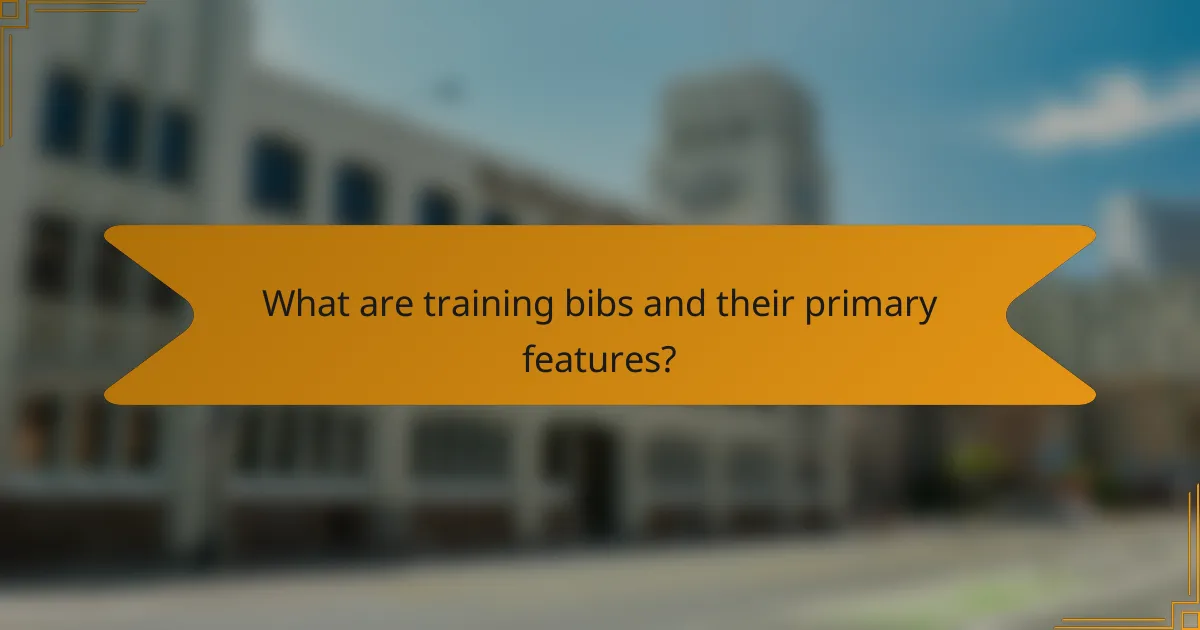 What are training bibs and their primary features?